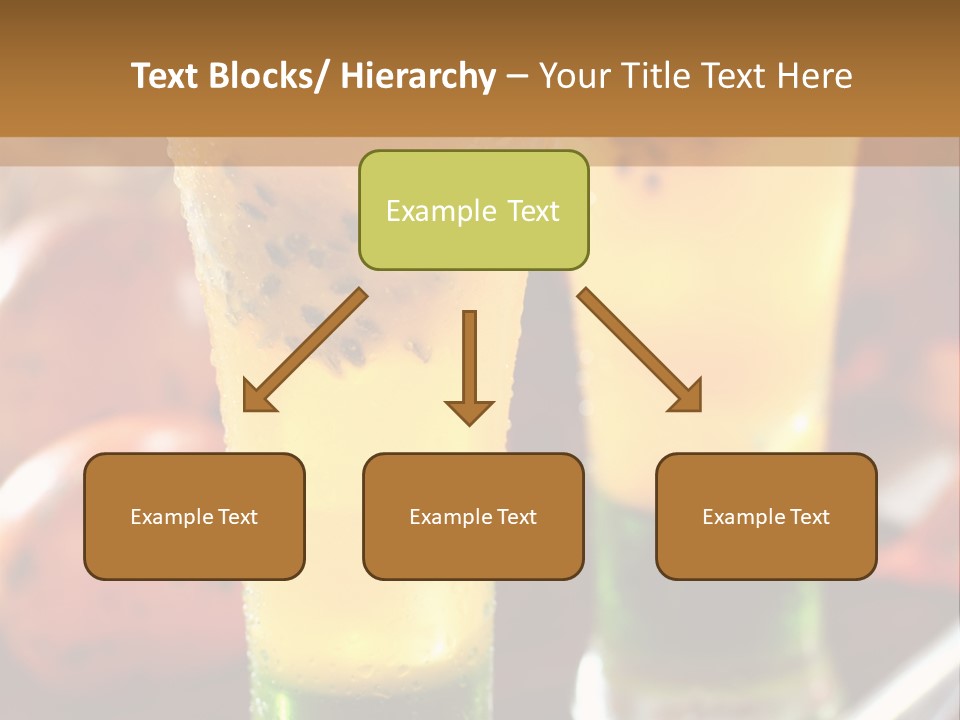 Text Blocks/ Hierarchy – Your Title Text Here

Example Text

Example Text

Example Text

Example Text